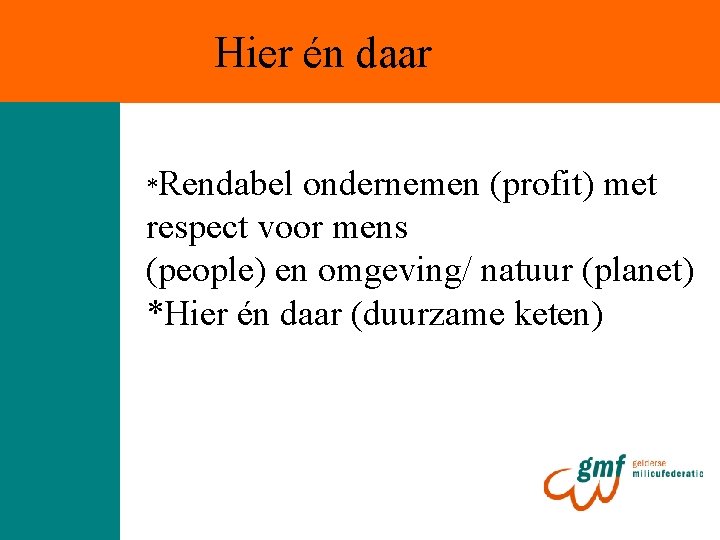 Hier én daar

*Rendabel ondernemen (profit) met respect voor mens
(people) en omgeving/ natuur (planet)
*Hier én daar (duurzame keten)

gmf gelderse milieufederatie